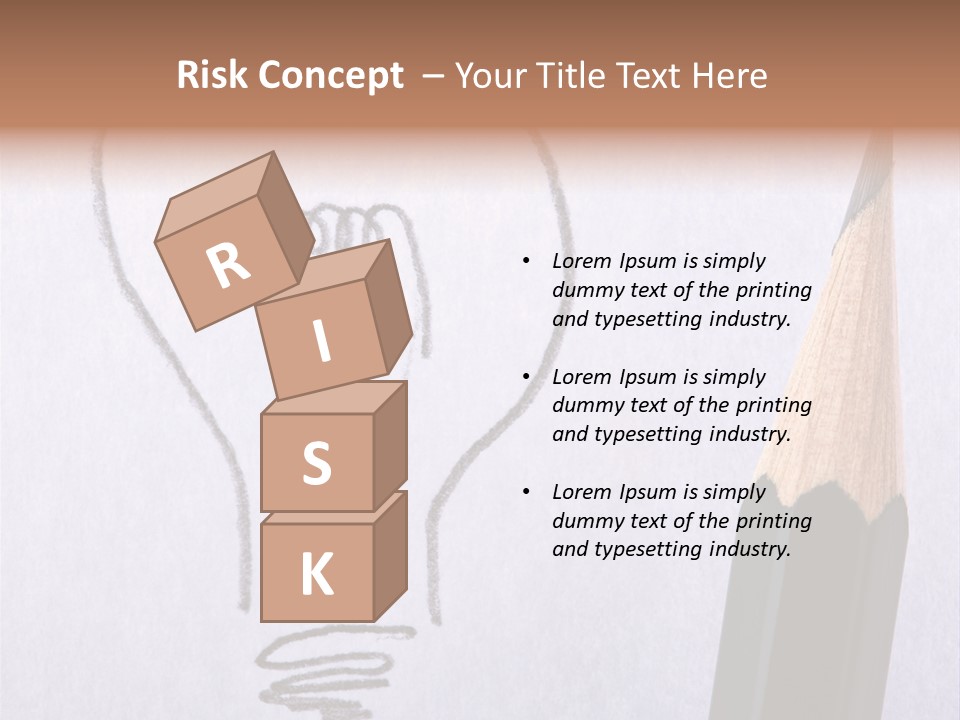 Risk Concept – Your Title Text Here

R
I
S
K

• Lorem Ipsum is simply dummy text of the printing and typesetting industry.

• Lorem Ipsum is simply dummy text of the printing and typesetting industry.

• Lorem Ipsum is simply dummy text of the printing and typesetting industry.